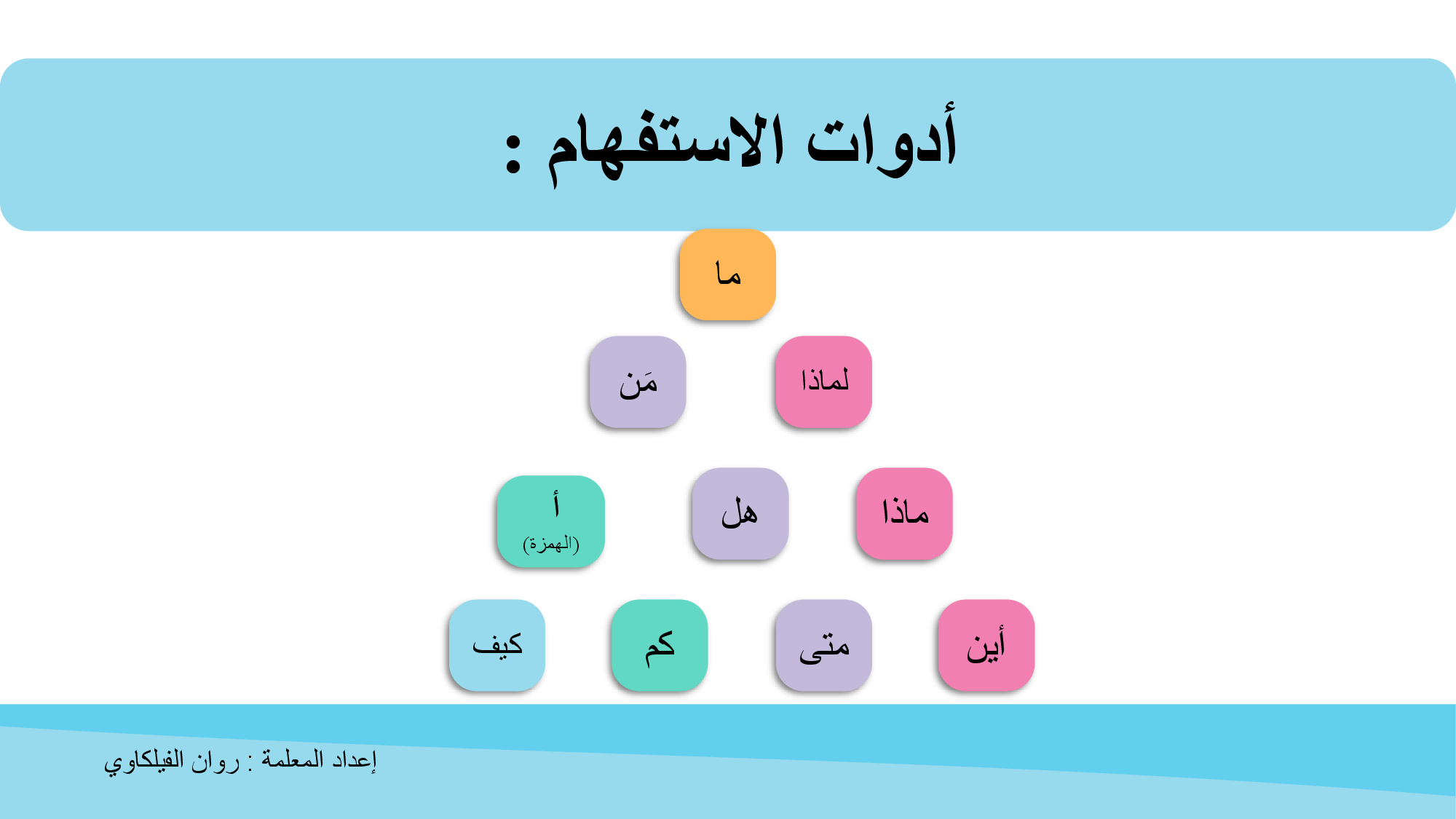 أدوات الاستفهام :

ما

لماذا

مَن

ماذا

هل

أ
(الهمزة)

أين

متى

كم

كيف

إعداد المعلمة : روان الفيلكاوي